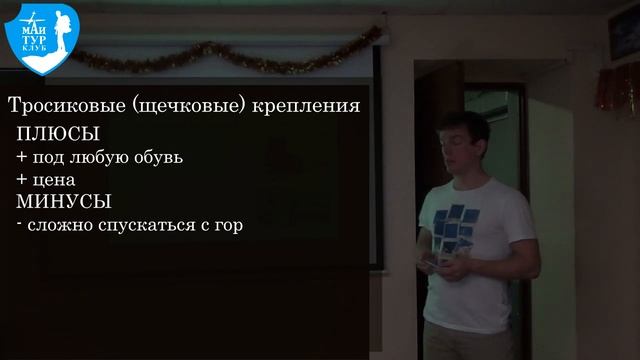 МАИ ТУР КЛУБ

Тросиковые (щечковые) крепления
ПЛЮСЫ
+ под любую обувь
+ цена
МИНУСЫ
- сложно спускаться с гор